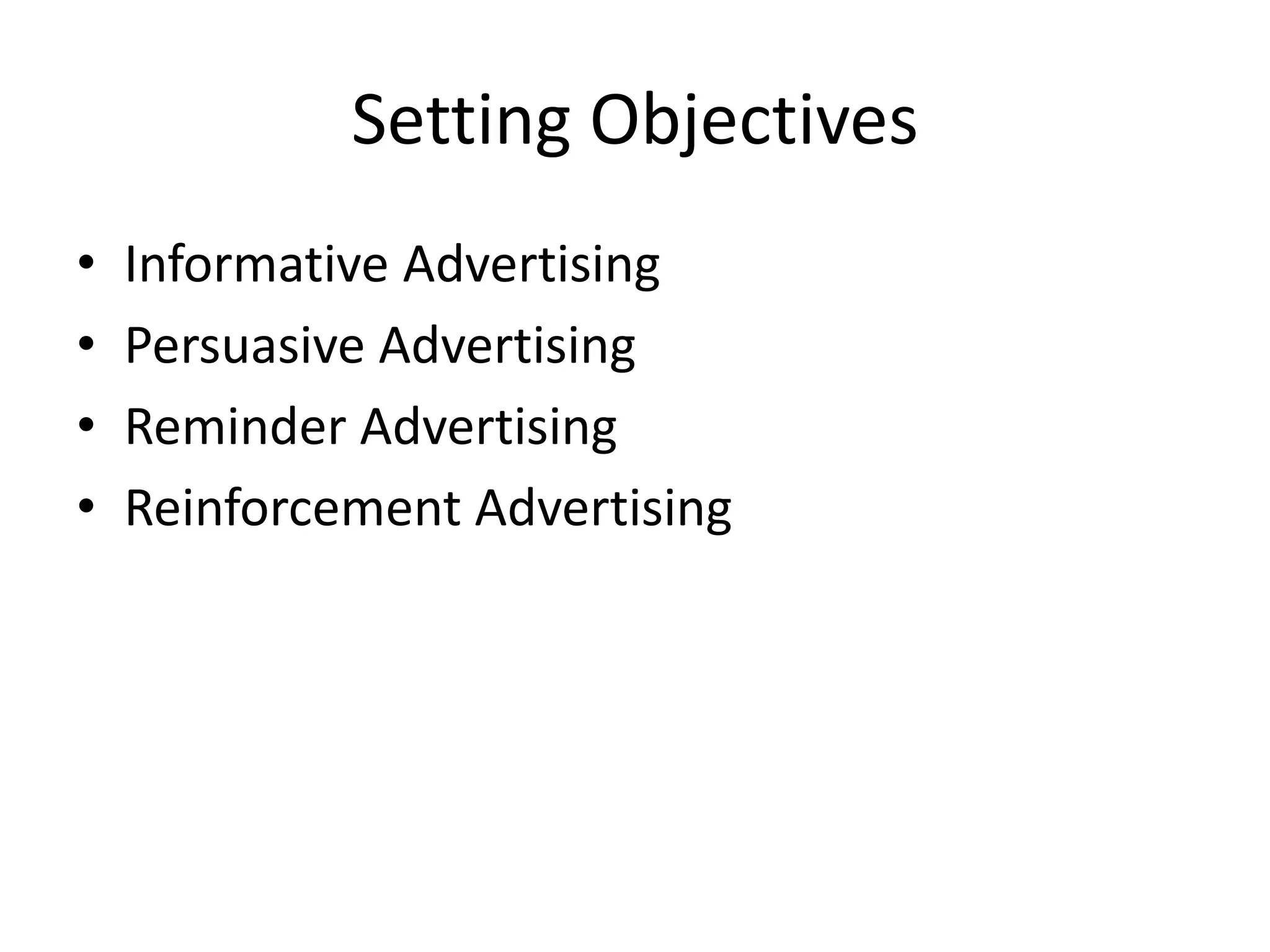 Setting Objectives

• Informative Advertising
• Persuasive Advertising
• Reminder Advertising
• Reinforcement Advertising